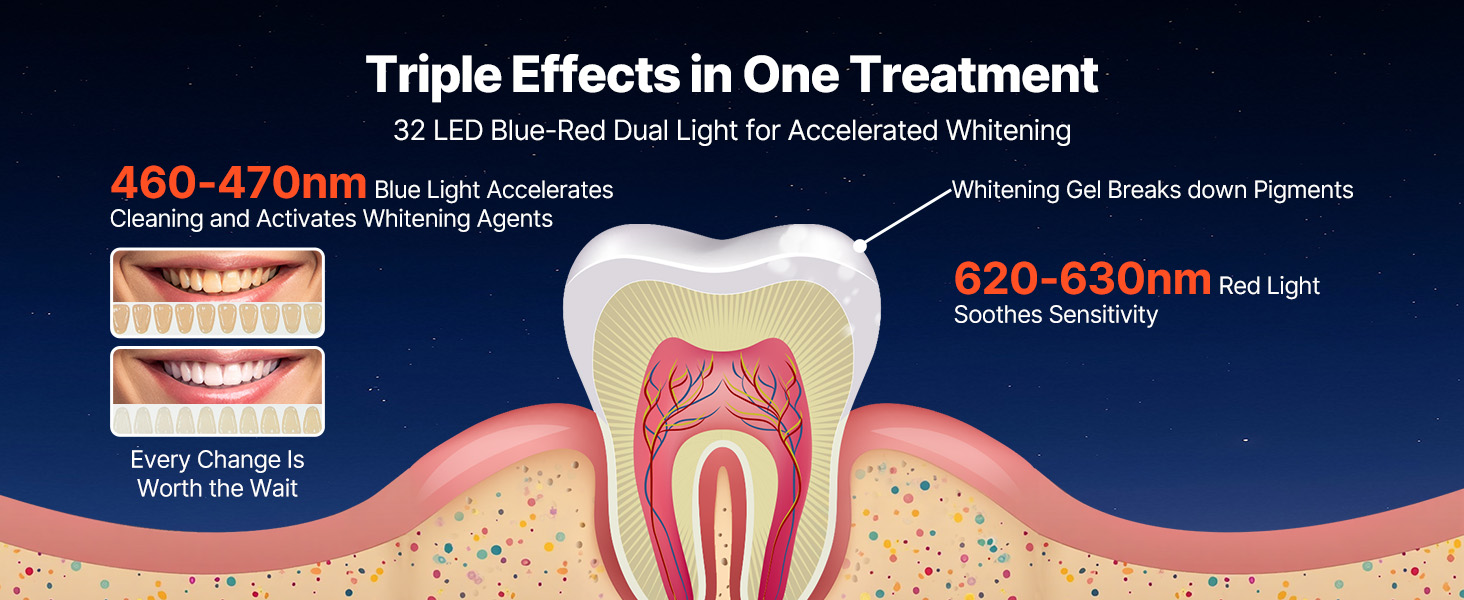 Triple Effects in One Treatment

32 LED Blue-Red Dual Light for Accelerated Whitening

460-470nm Blue Light Accelerates Cleaning and Activates Whitening Agents

Every Change Is Worth the Wait

Whitening Gel Breaks down Pigments

620-630nm Red Light Soothes Sensitivity